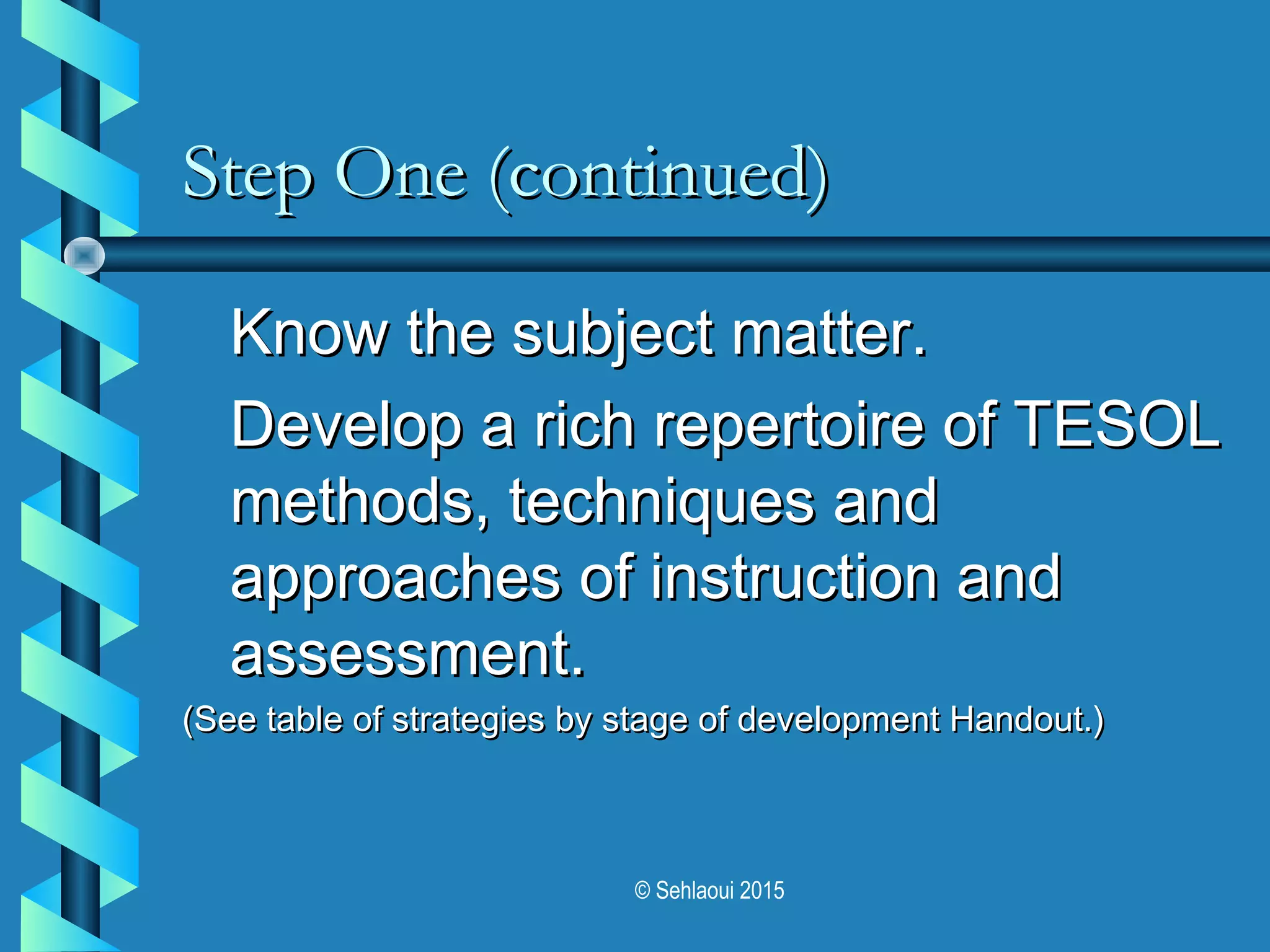 Step One (continued)

Know the subject matter.

Develop a rich repertoire of TESOL methods, techniques and approaches of instruction and assessment.

(See table of strategies by stage of development Handout.)

© Sehlaoui 2015